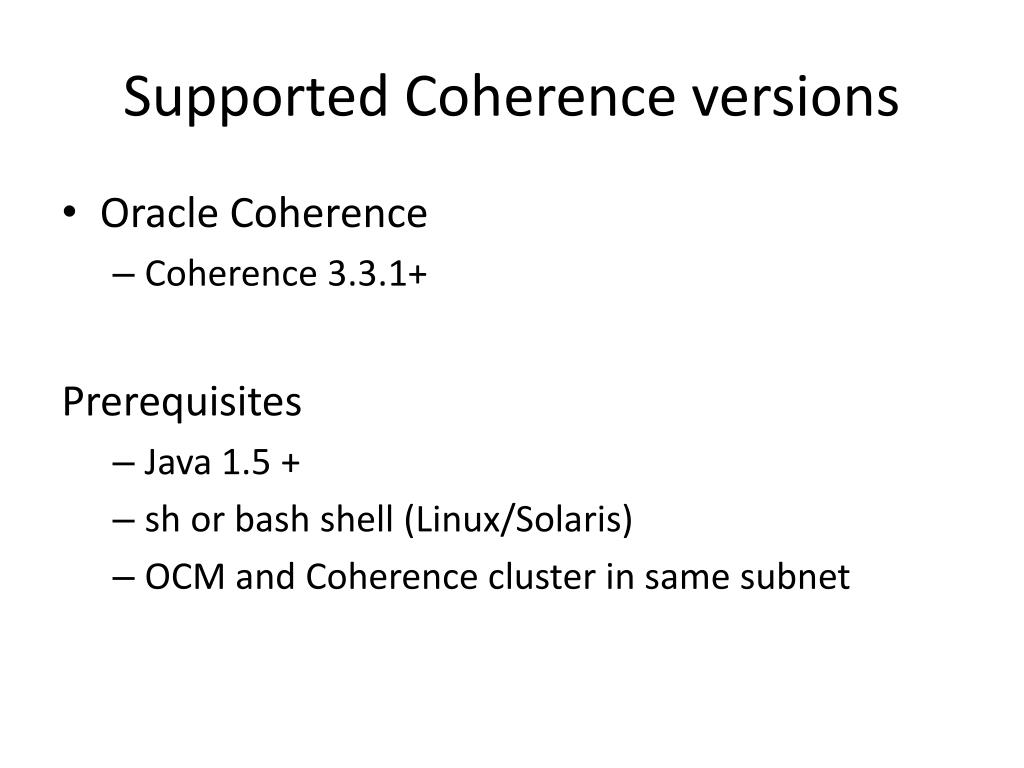 Supported Coherence versions

• Oracle Coherence
– Coherence 3.3.1+

Prerequisites
– Java 1.5 +
– sh or bash shell (Linux/Solaris)
– OCM and Coherence cluster in same subnet